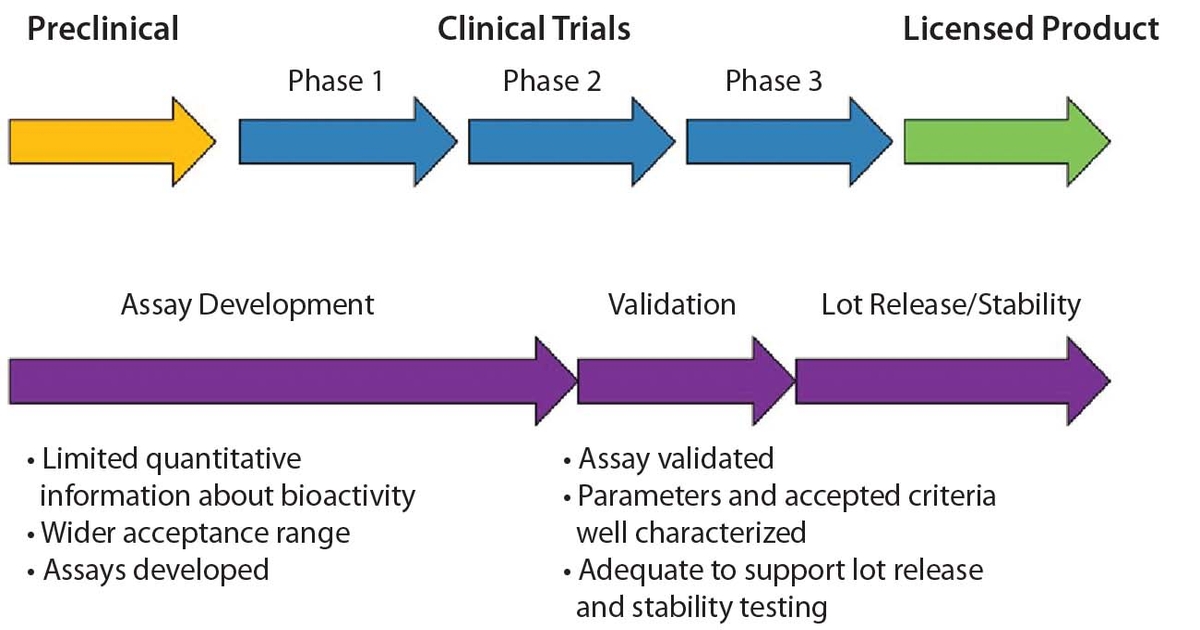 Preclinical

Clinical Trials

Licensed Product

Phase 1

Phase 2

Phase 3

Assay Development

Validation

Lot Release/Stability

• Limited quantitative information about bioactivity
• Wider acceptance range
• Assays developed

• Assay validated
• Parameters and accepted criteria well characterized
• Adequate to support lot release and stability testing